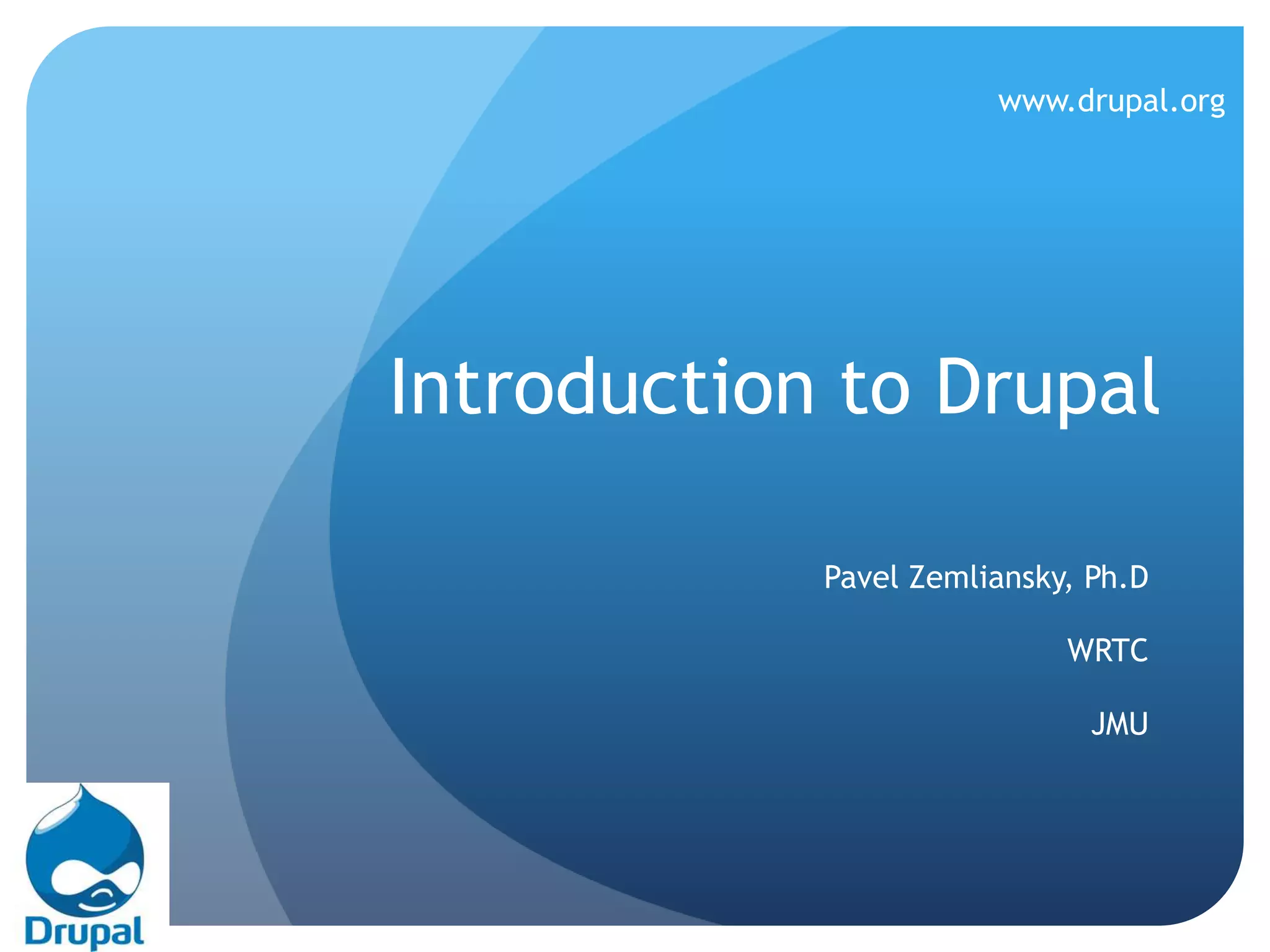 www.drupal.org

Introduction to Drupal

Pavel Zemliansky, Ph.D

WRTC

JMU

Drupal